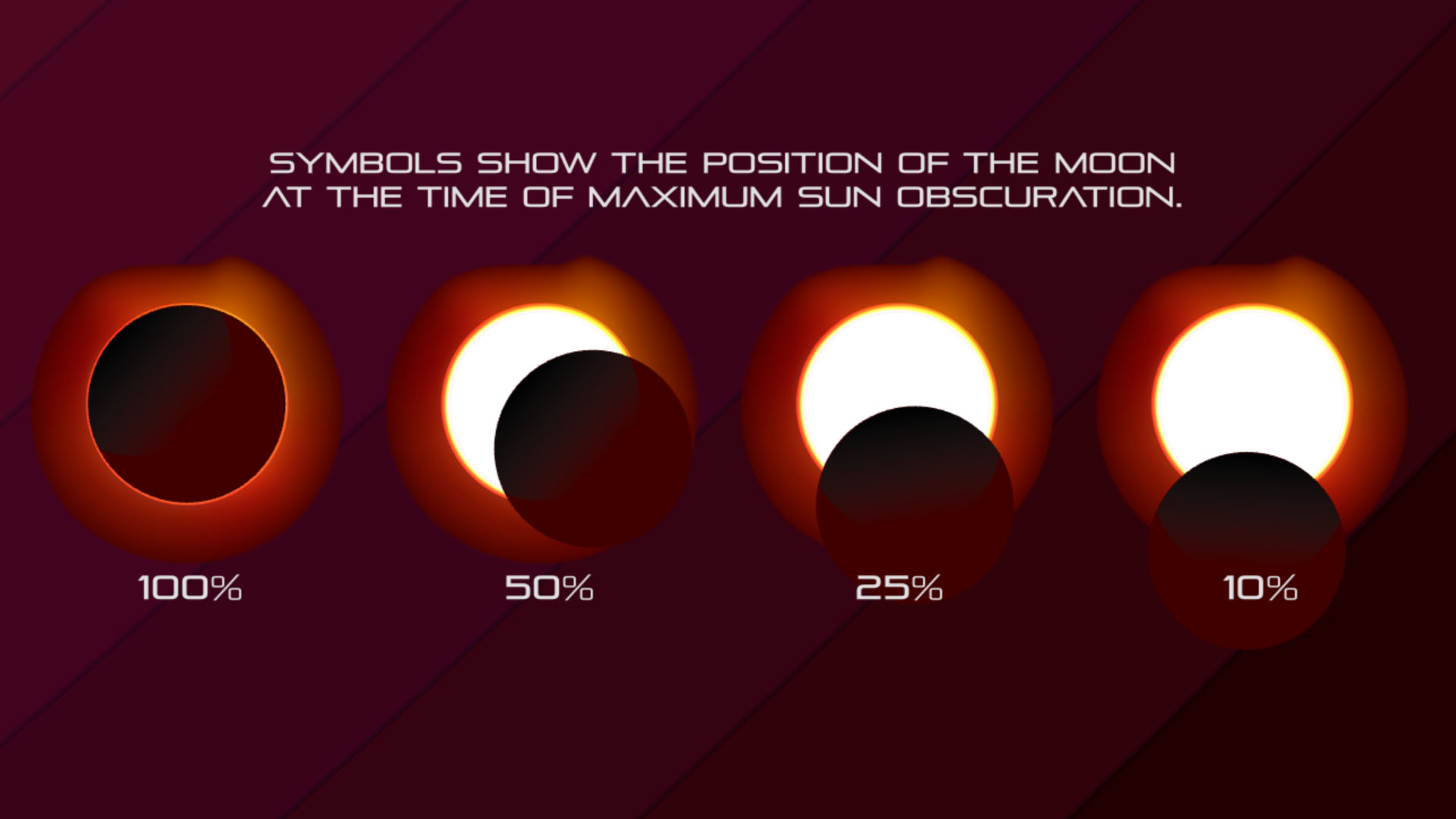 SYMBOLS SHOW THE POSITION OF THE MOON AT THE TIME OF MAXIMUM SUN OBSCURATION.

100%

50%

25%

10%